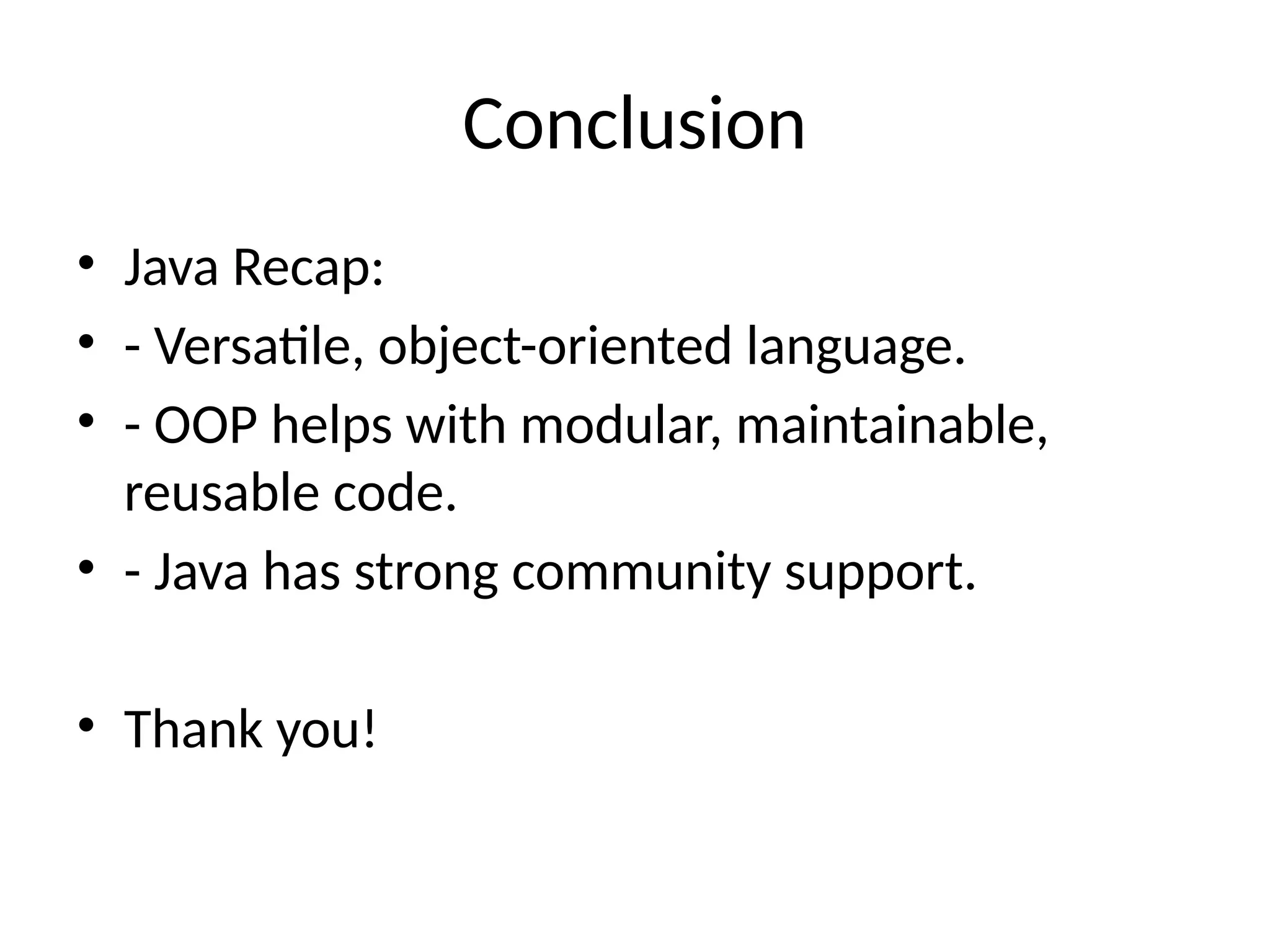 Conclusion

• Java Recap:
• - Versatile, object-oriented language.
• - OOP helps with modular, maintainable, reusable code.
• - Java has strong community support.

• Thank you!